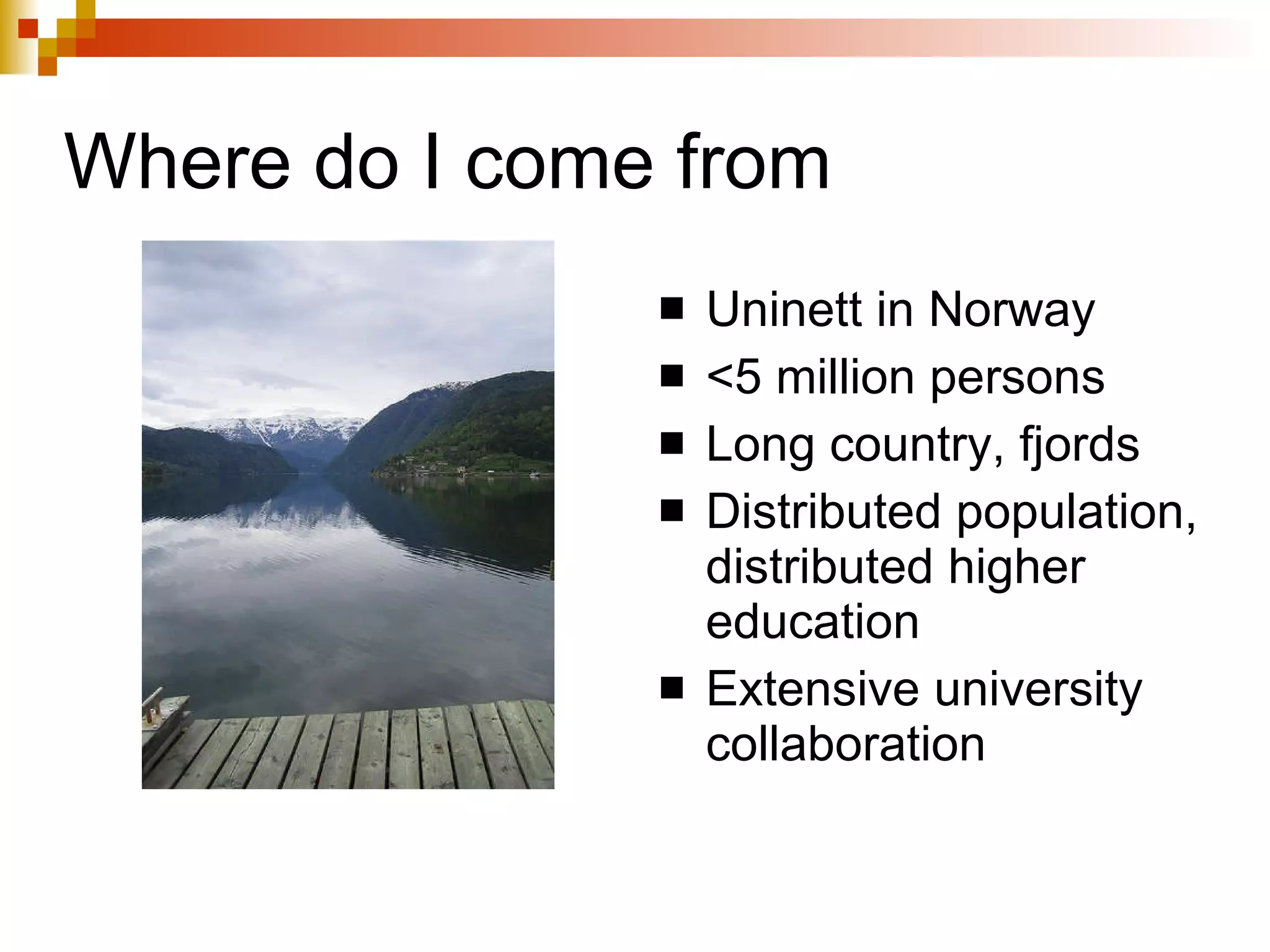 Where do I come from

- Uninett in Norway
- <5 million persons
- Long country, fjords
- Distributed population, distributed higher education
- Extensive university collaboration